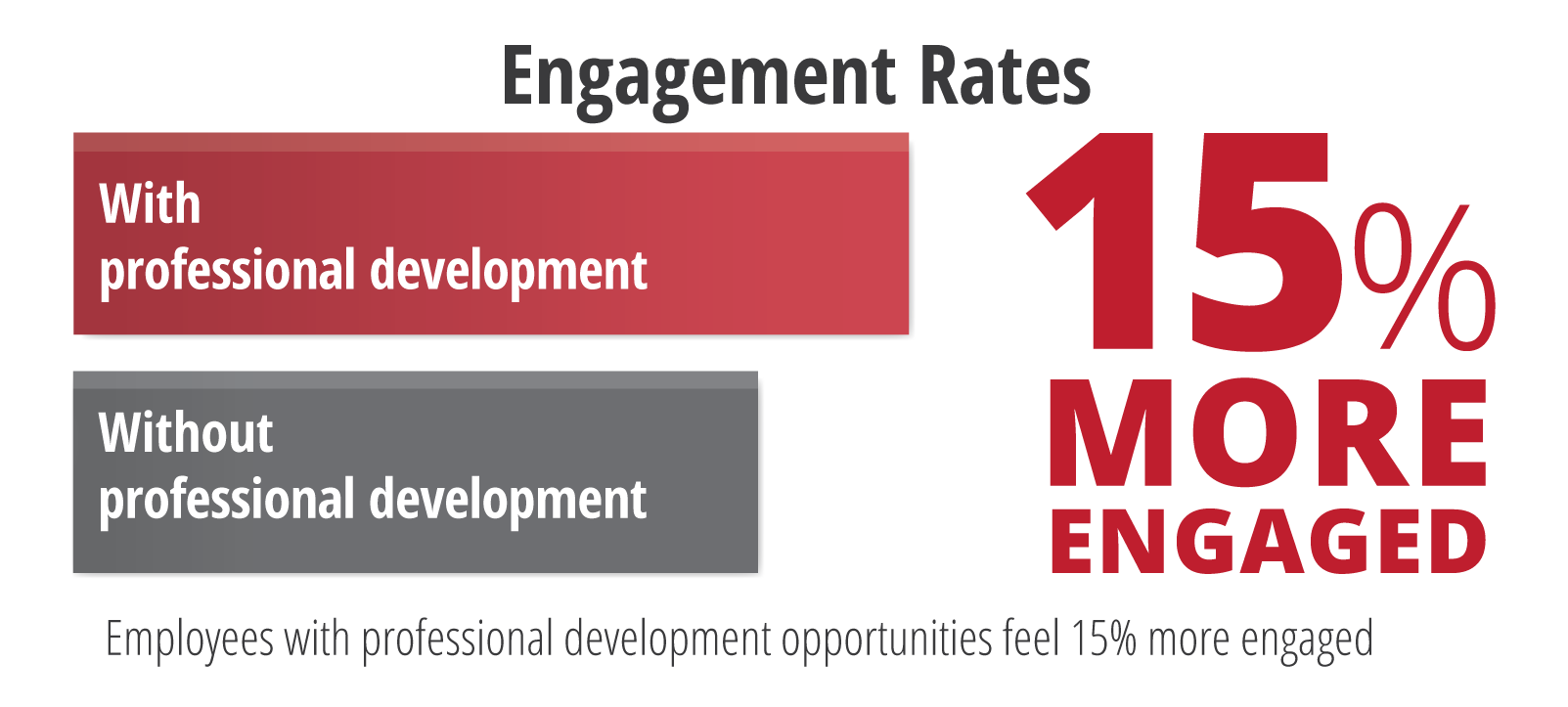 Engagement Rates

With
professional development

Without
professional development

15%
MORE
ENGAGED

Employees with professional development opportunities feel 15% more engaged